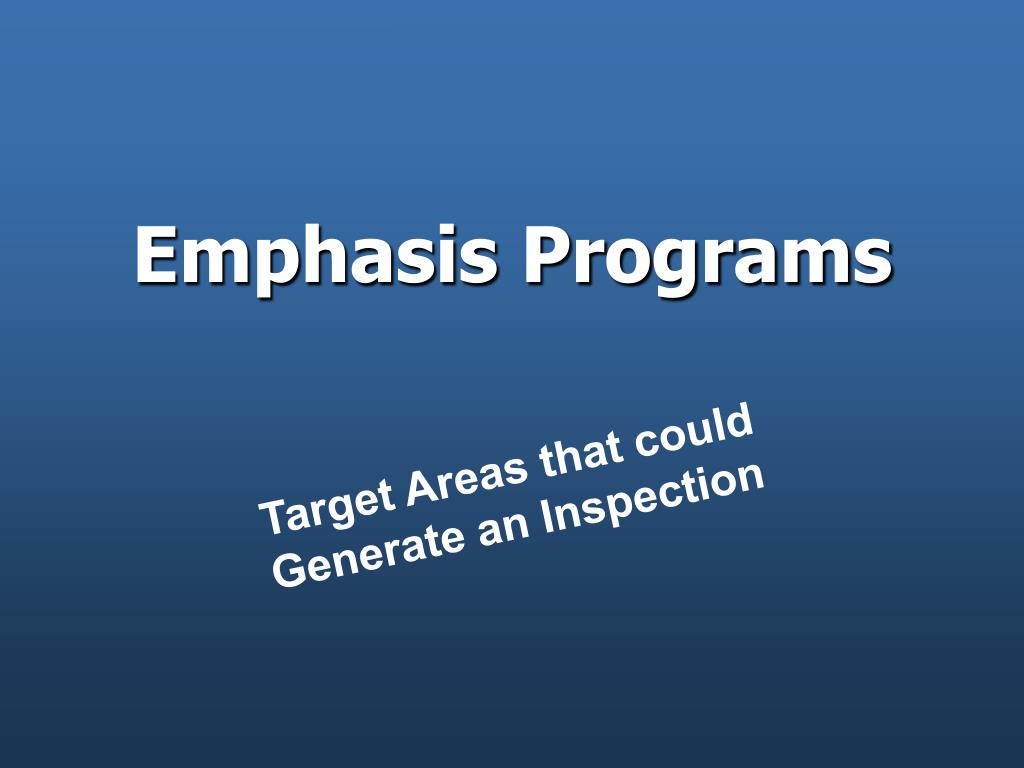 Emphasis Programs

Target Areas that could Generate an Inspection